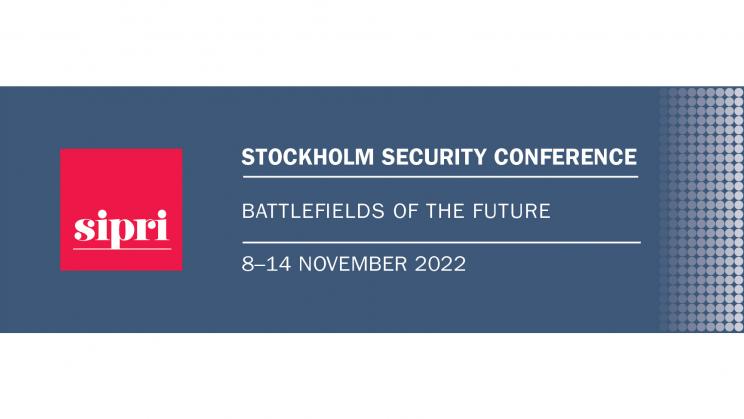 sipri

STOCKHOLM SECURITY CONFERENCE

BATTLEFIELDS OF THE FUTURE

8–14 NOVEMBER 2022